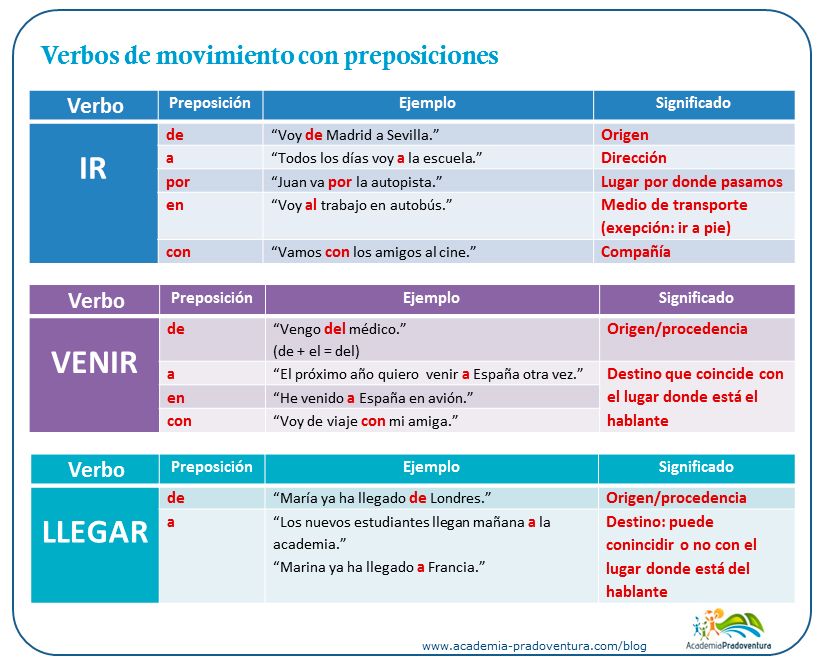 Verbos de movimiento con preposiciones

| Verbo | Preposición | Ejemplo | Significado |
|---|---|---|---|
| IR | de | "Voy de Madrid a Sevilla." | Origen |
| | a | "Todos los días voy a la escuela." | Dirección |
| | por | "Juan va por la autopista." | Lugar por donde pasamos |
| | en | "Voy al trabajo en autobús." | Medio de transporte (exepción: ir a pie) |
| | con | "Vamos con los amigos al cine." | Compañía |

| Verbo | Preposición | Ejemplo | Significado |
|---|---|---|---|
| VENIR | de | "Vengo del médico." (de + el = del) | Origen/procedencia |
| | a | "El próximo año quiero venir a España otra vez." | Destino que coincide con el lugar donde está el hablante |
| | en | "He venido a España en avión." | |
| | con | "Voy de viaje con mi amiga." | |

| Verbo | Preposición | Ejemplo | Significado |
|---|---|---|---|
| LLEGAR | de | "María ya ha llegado de Londres." | Origen/procedencia |
| | a | "Los nuevos estudiantes llegan mañana a la academia." "Marina ya ha llegado a Francia." | Destino: puede conincidir o no con el lugar donde está del hablante |

www.academia-pradoventura.com/blog

AcademiaPradoventura